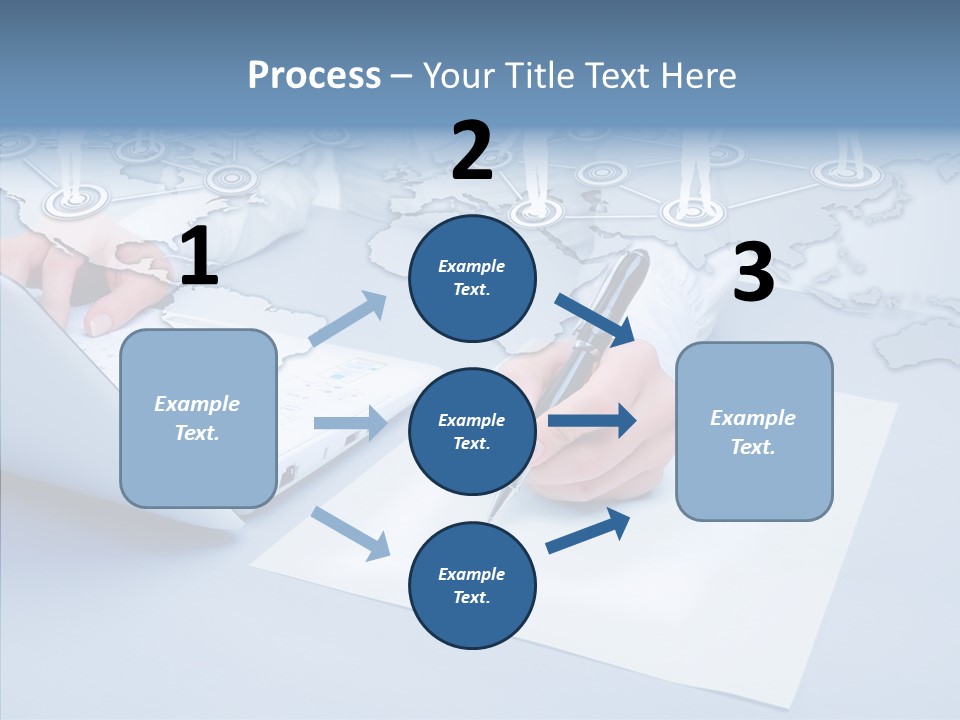 Process – Your Title Text Here

1

Example Text.

2

Example Text.

Example Text.

Example Text.

3

Example Text.